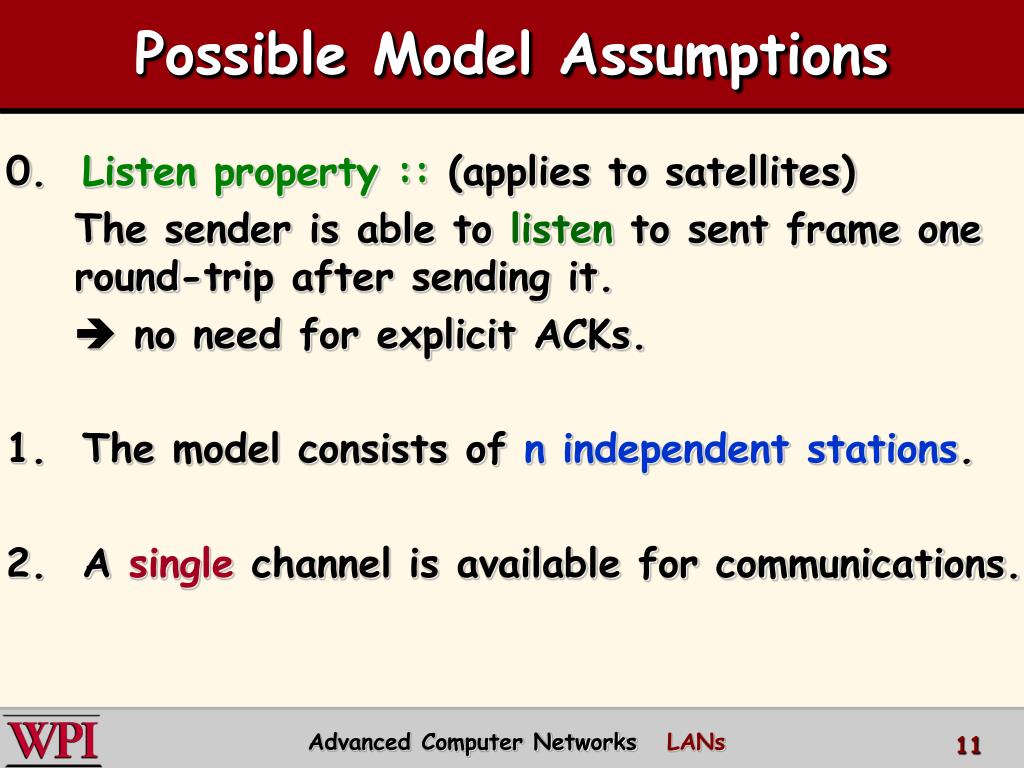 Possible Model Assumptions

0. Listen property :: (applies to satellites)
The sender is able to listen to sent frame one round-trip after sending it.
➔ no need for explicit ACKs.

1. The model consists of n independent stations.

2. A single channel is available for communications.

WPI

Advanced Computer Networks LANs

11